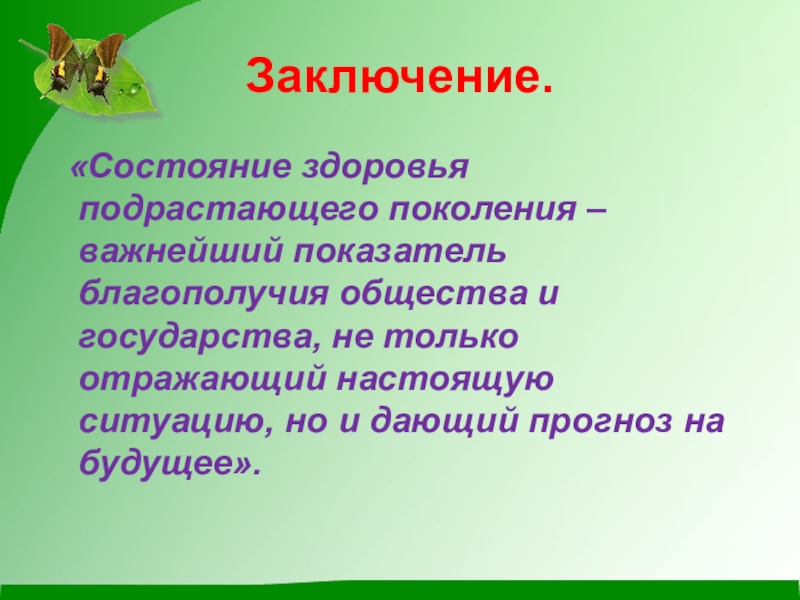 Заключение.

«Состояние здоровья подрастающего поколения – важнейший показатель благополучия общества и государства, не только отражающий настоящую ситуацию, но и дающий прогноз на будущее».